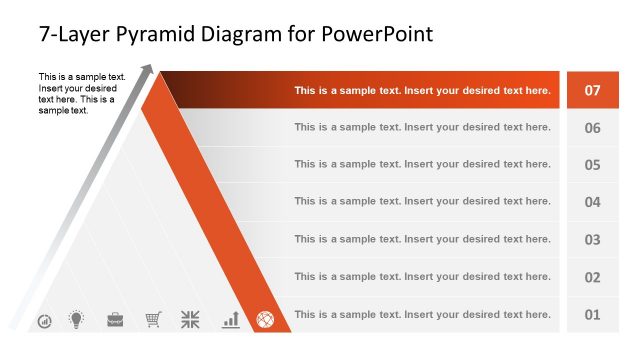 7-Layer Pyramid Diagram for PowerPoint

This is a sample text. Insert your desired text here. This is a sample text.

This is a sample text. Insert your desired text here. 07

This is a sample text. Insert your desired text here. 06

This is a sample text. Insert your desired text here. 05

This is a sample text. Insert your desired text here. 04

This is a sample text. Insert your desired text here. 03

This is a sample text. Insert your desired text here. 02

This is a sample text. Insert your desired text here. 01